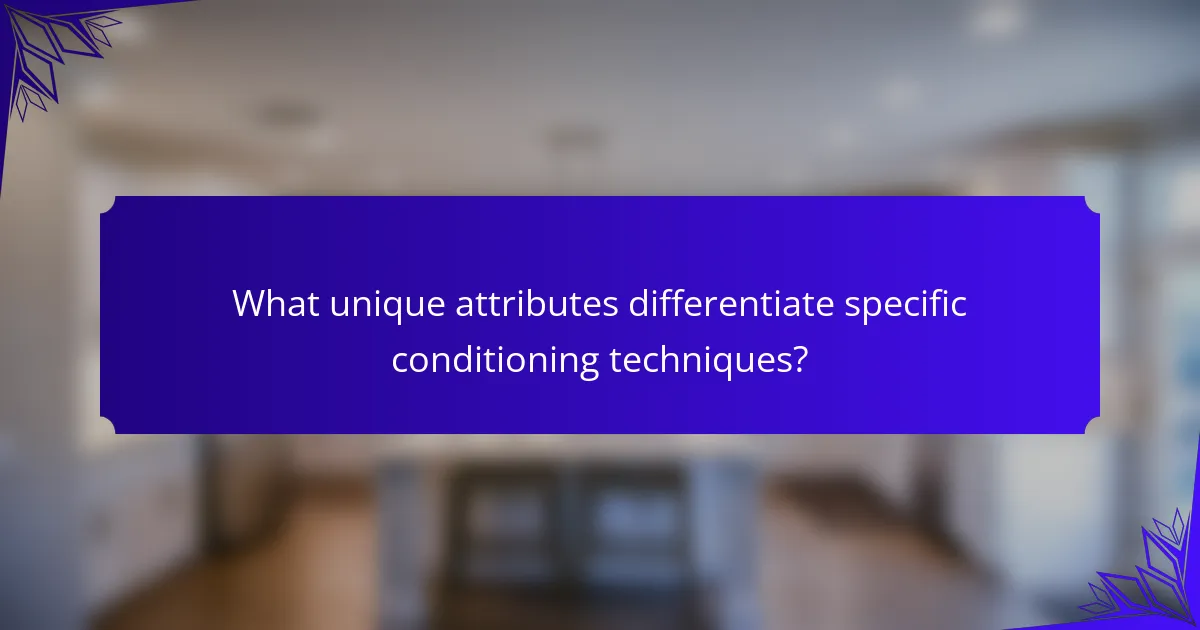 What unique attributes differentiate specific conditioning techniques?